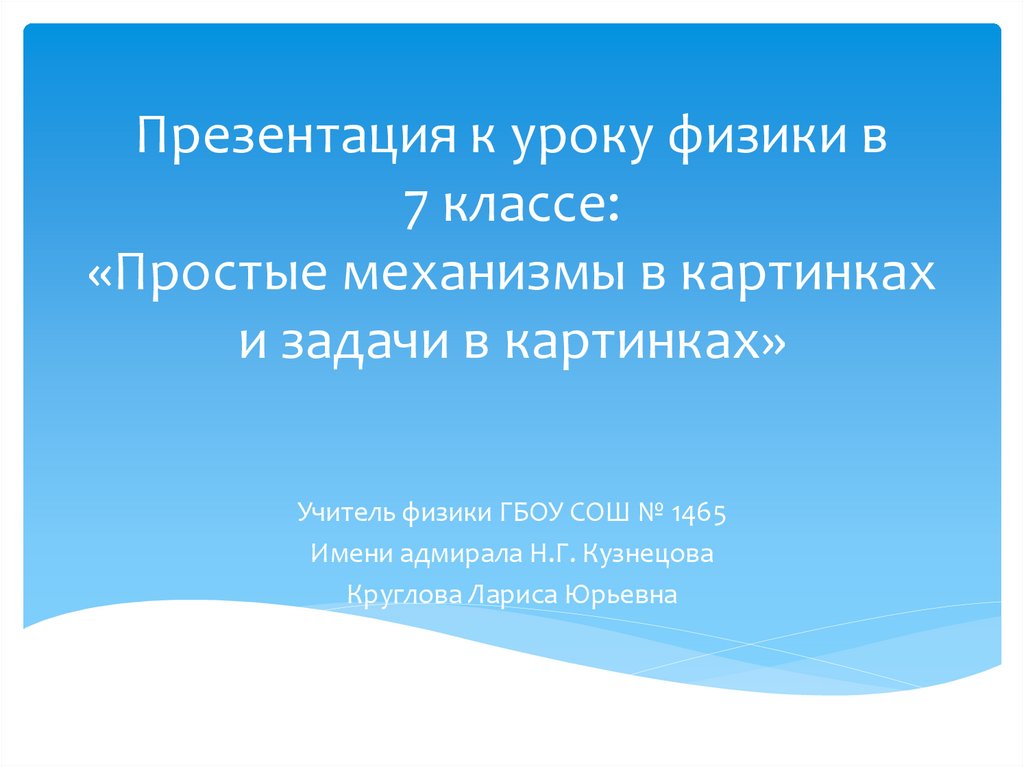 Презентация к уроку физики в 7 классе: «Простые механизмы в картинках и задачи в картинках»

Учитель физики ГБОУ СОШ № 1465
Имени адмирала Н.Г. Кузнецова
Круглова Лариса Юрьевна